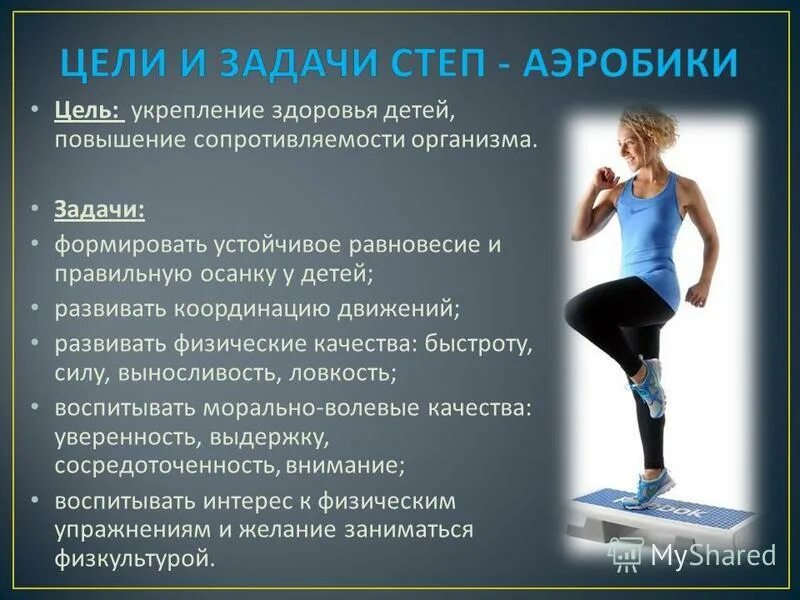 ЦЕЛИ И ЗАДАЧИ СТЕП - АЭРОБИКИ

• Цель: укрепление здоровья детей, повышение сопротивляемости организма.

• Задачи:
• формировать устойчивое равновесие и правильную осанку у детей;
• развивать координацию движений;
• развивать физические качества: быстроту, силу, выносливость, ловкость;
• воспитывать морально-волевые качества: уверенность, выдержку, сосредоточенность, внимание;
• воспитывать интерес к физическим упражнениям и желание заниматься физкультурой.

Reebok

MyShared